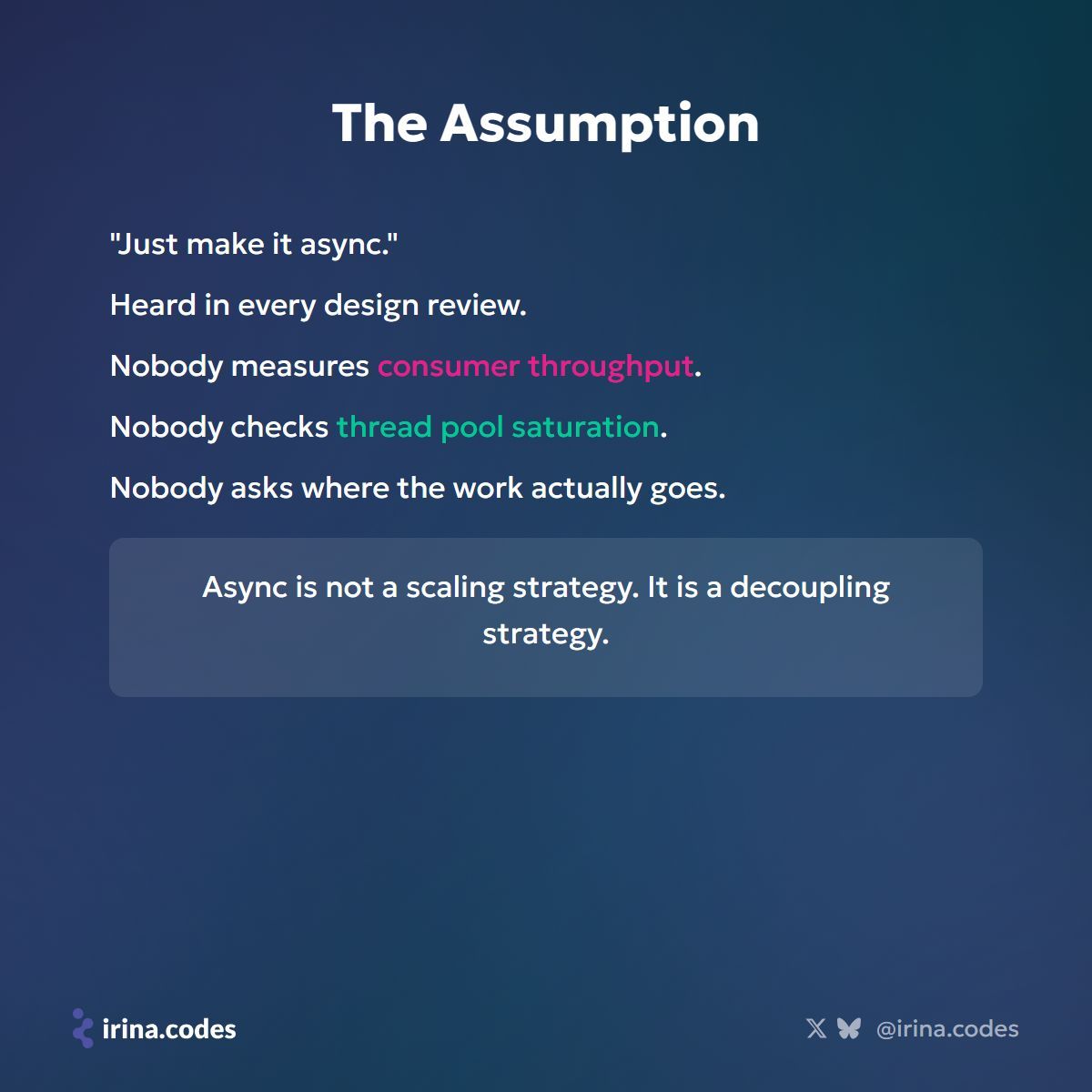 The Assumption

"Just make it async."

Heard in every design review.

Nobody measures consumer throughput.

Nobody checks thread pool saturation.

Nobody asks where the work actually goes.

Async is not a scaling strategy. It is a decoupling strategy.

irina.codes

@irina.codes